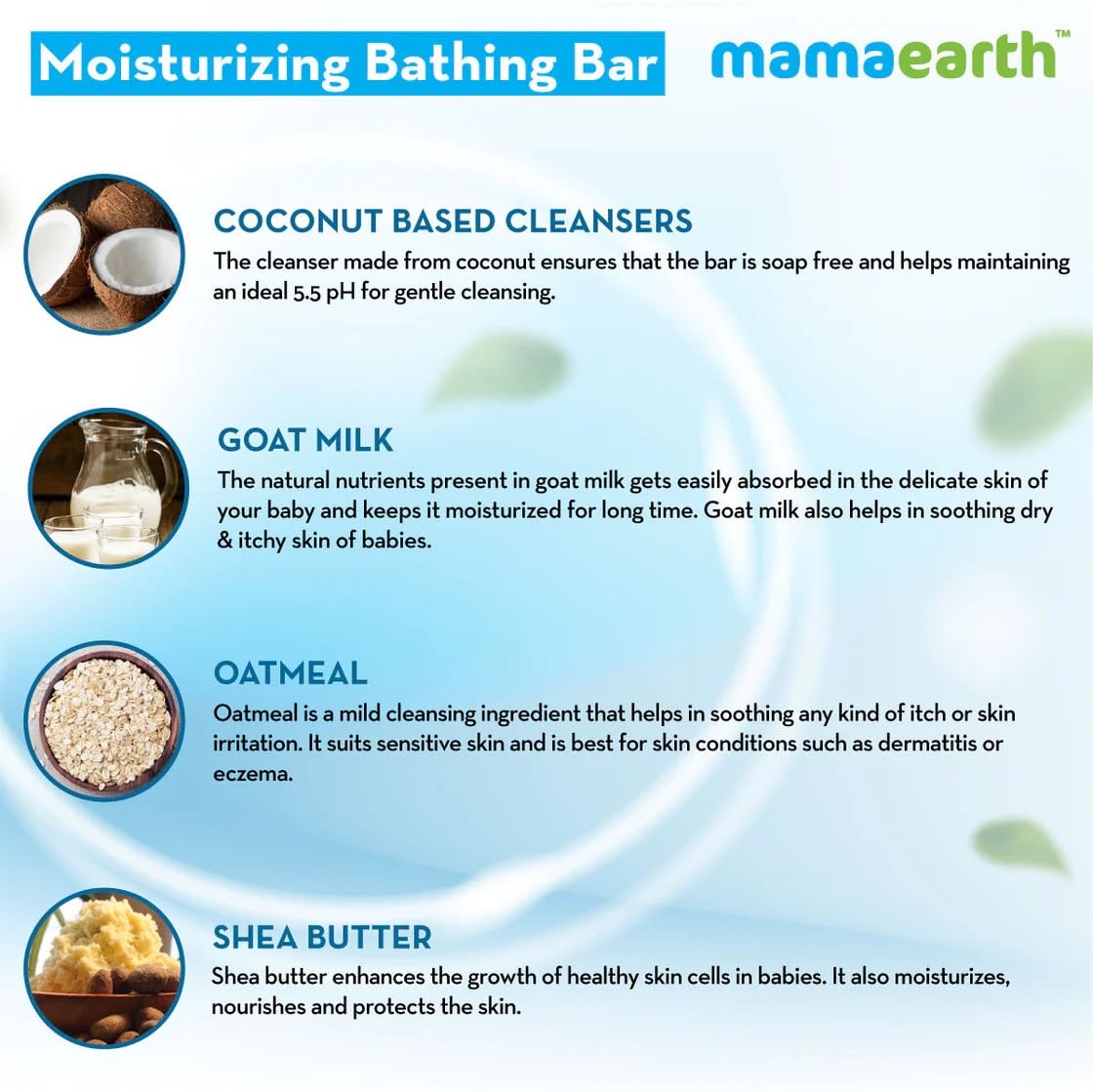 Moisturizing Bathing Bar

mamaearth™

COCONUT BASED CLEANSERS
The cleanser made from coconut ensures that the bar is soap free and helps maintaining an ideal 5.5 pH for gentle cleansing.

GOAT MILK
The natural nutrients present in goat milk gets easily absorbed in the delicate skin of your baby and keeps it moisturized for long time. Goat milk also helps in soothing dry & itchy skin of babies.

OATMEAL
Oatmeal is a mild cleansing ingredient that helps in soothing any kind of itch or skin irritation. It suits sensitive skin and is best for skin conditions such as dermatitis or eczema.

SHEA BUTTER
Shea butter enhances the growth of healthy skin cells in babies. It also moisturizes, nourishes and protects the skin.